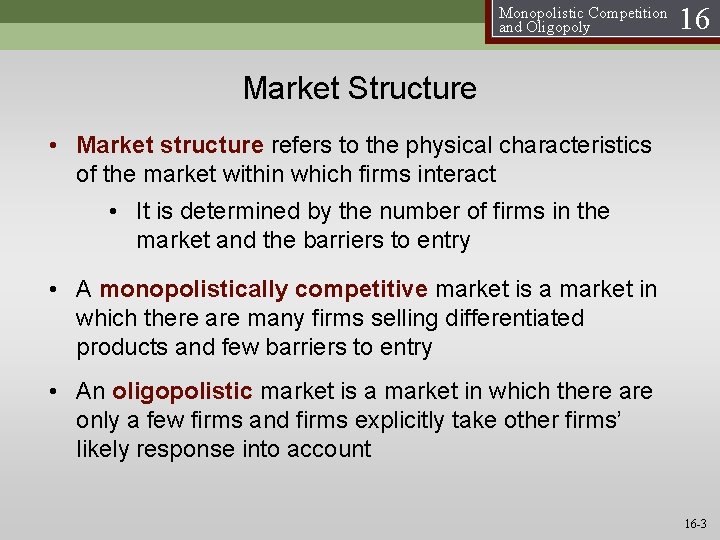 Monopolistic Competition and Oligopoly 16

Market Structure

• Market structure refers to the physical characteristics of the market within which firms interact

• It is determined by the number of firms in the market and the barriers to entry

• A monopolistically competitive market is a market in which there are many firms selling differentiated products and few barriers to entry

• An oligopolistic market is a market in which there are only a few firms and firms explicitly take other firms' likely response into account

16-3